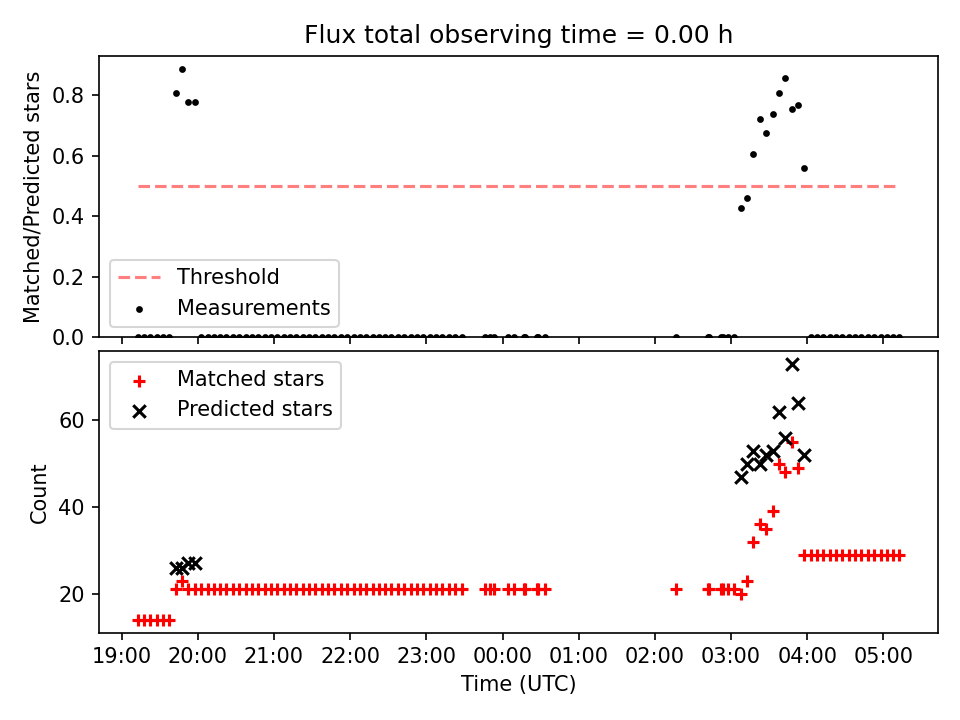 Flux total observing time = 0.00 h

Matched/Predicted stars

0.8
0.6
0.4
0.2
0.0

Threshold
Measurements

Matched stars
Predicted stars

Count

60
40
20

19:00 20:00 21:00 22:00 23:00 00:00 01:00 02:00 03:00 04:00 05:00

Time (UTC)